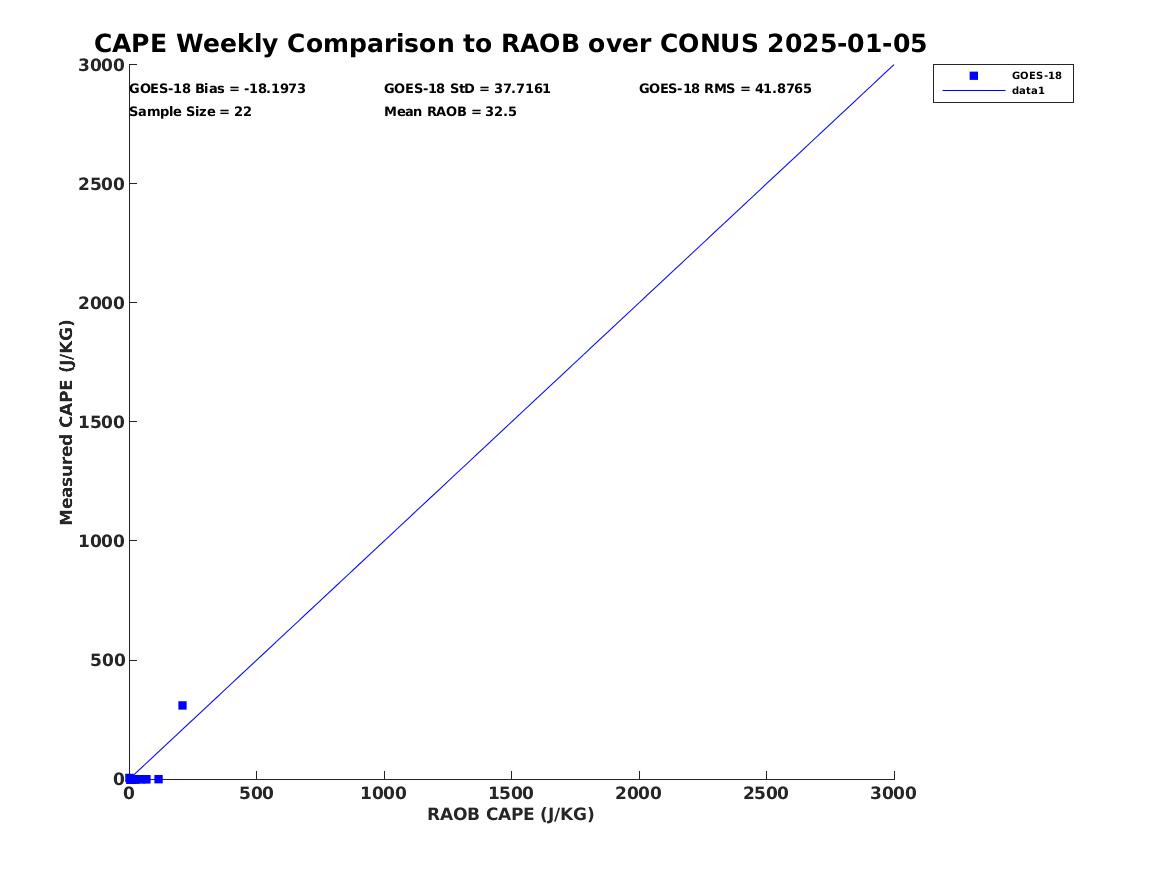 CAPE Weekly Comparison to RAOB over CONUS 2025-01-05

GOES-18 Bias = -18.1973
GOES-18 StD = 37.7161
GOES-18 RMS = 41.8765
Sample Size = 22
Mean RAOB = 32.5

GOES-18
data1

Measured CAPE (J/KG)

3000
2500
2000
1500
1000
500
0

0
500
1000
1500
2000
2500
3000

RAOB CAPE (J/KG)